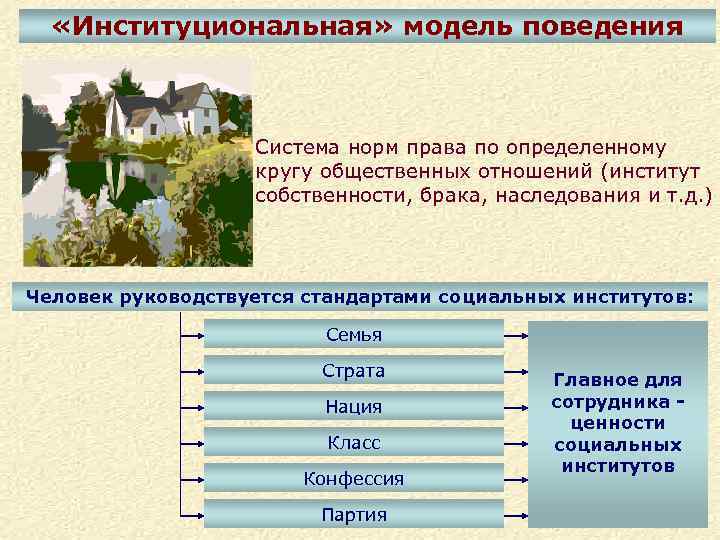 «Институциональная» модель поведения

Система норм права по определенному кругу общественных отношений (институт собственности, брака, наследования и т.д.)

Человек руководствуется стандартами социальных институтов:

Семья

Страта

Нация

Класс

Конфессия

Партия

Главное для сотрудника - ценности социальных институтов